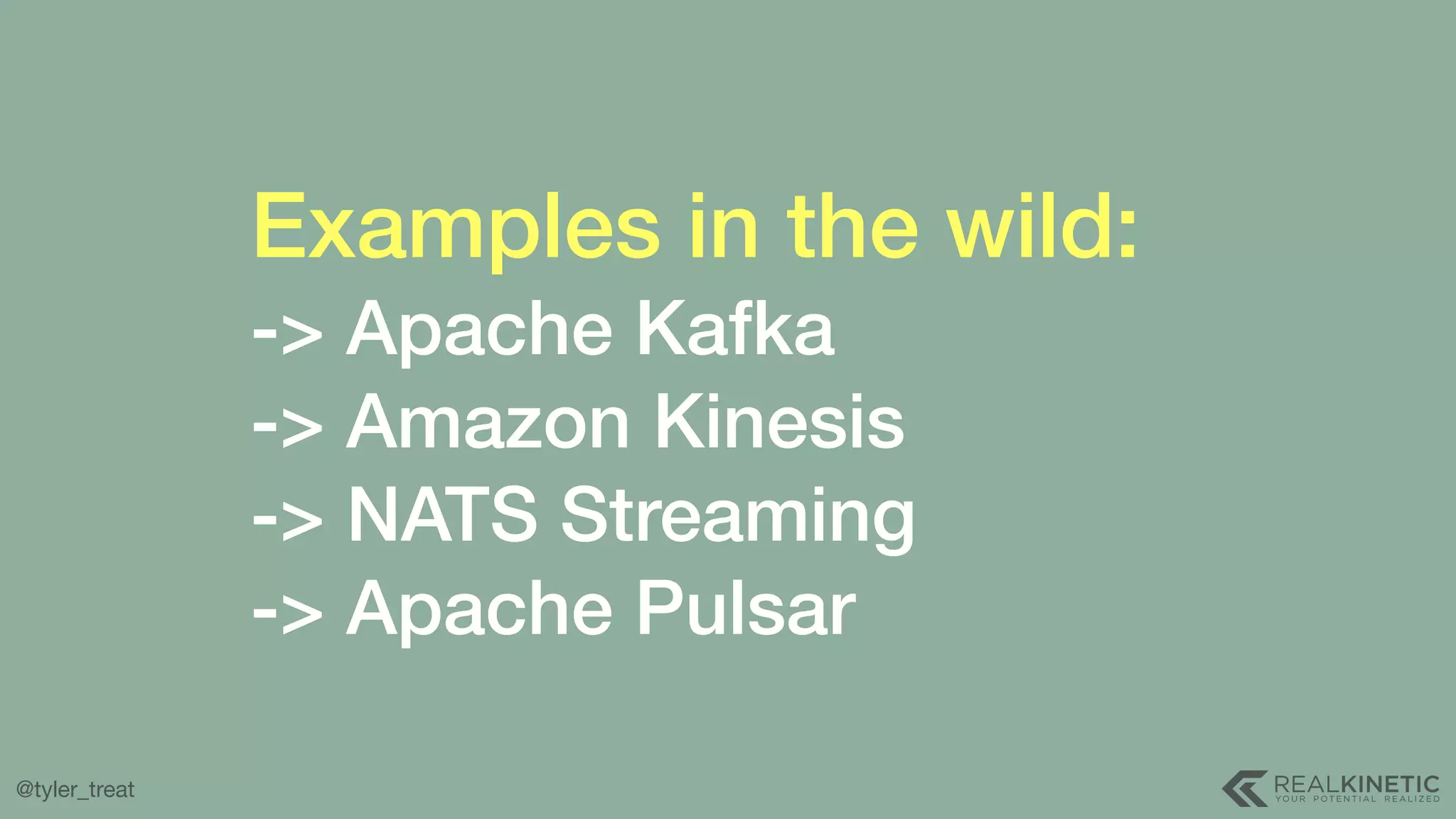 Examples in the wild:
-> Apache Kafka
-> Amazon Kinesis
-> NATS Streaming
-> Apache Pulsar

@tyler_treat

REALKINETIC
YOUR POTENTIAL REALIZED